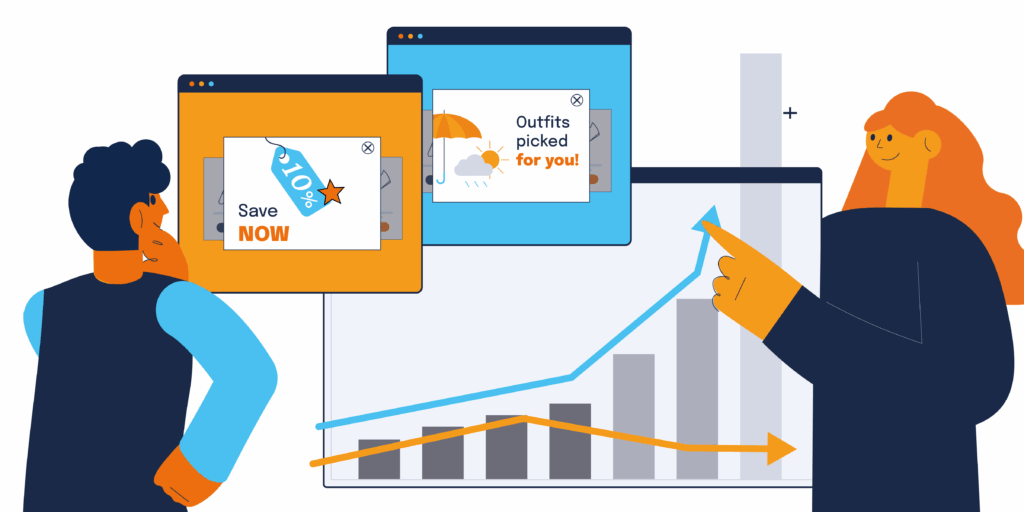 10%
Save
NOW

Outfits
picked
for you!